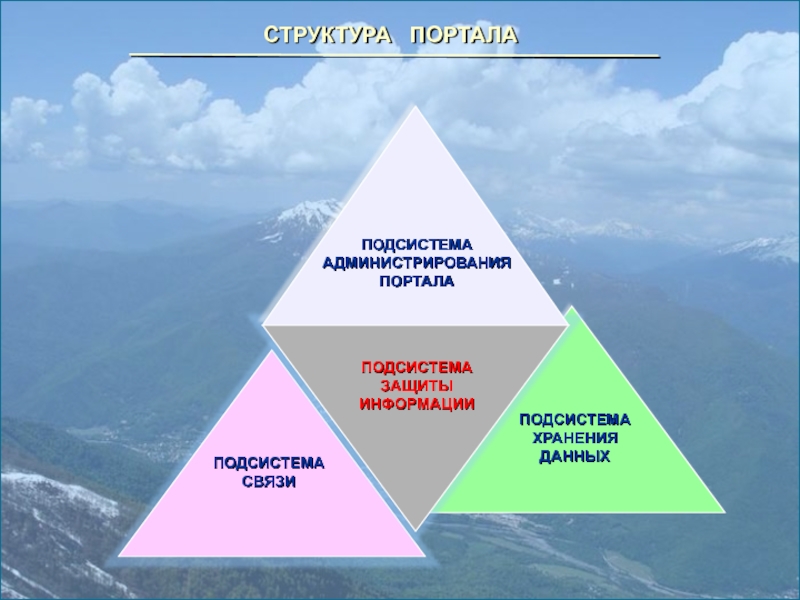 СТРУКТУРА ПОРТАЛА

ПОДСИСТЕМА АДМИНИСТРИРОВАНИЯ ПОРТАЛА

ПОДСИСТЕМА ЗАЩИТЫ ИНФОРМАЦИИ

ПОДСИСТЕМА СВЯЗИ

ПОДСИСТЕМА ХРАНЕНИЯ ДАННЫХ